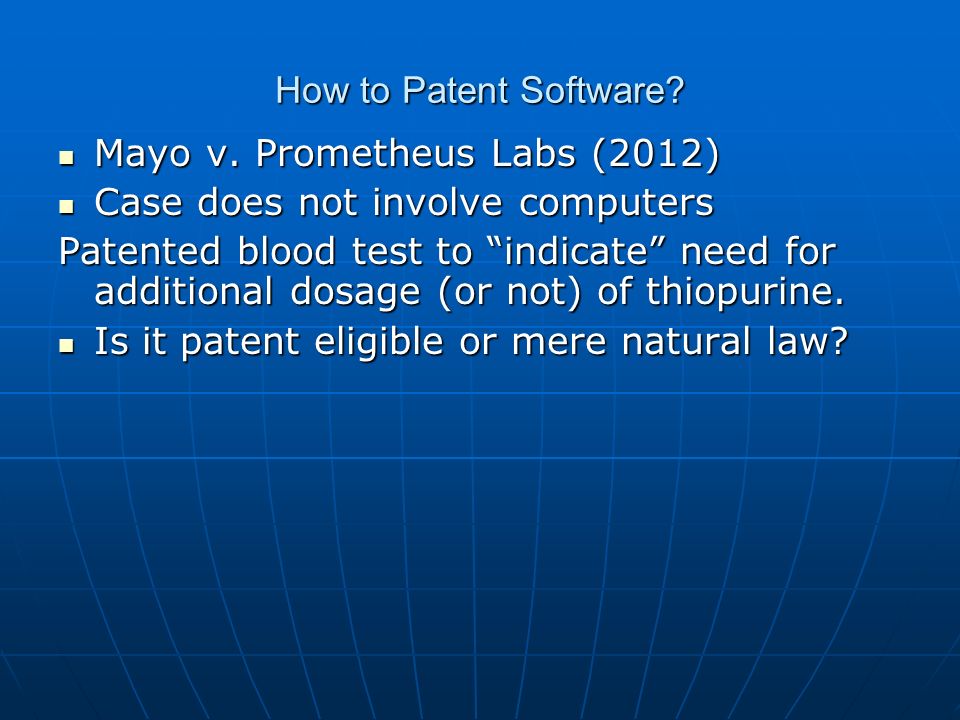 How to Patent Software?

- Mayo v. Prometheus Labs (2012)
- Case does not involve computers

Patented blood test to “indicate” need for additional dosage (or not) of thiopurine.

- Is it patent eligible or mere natural law?